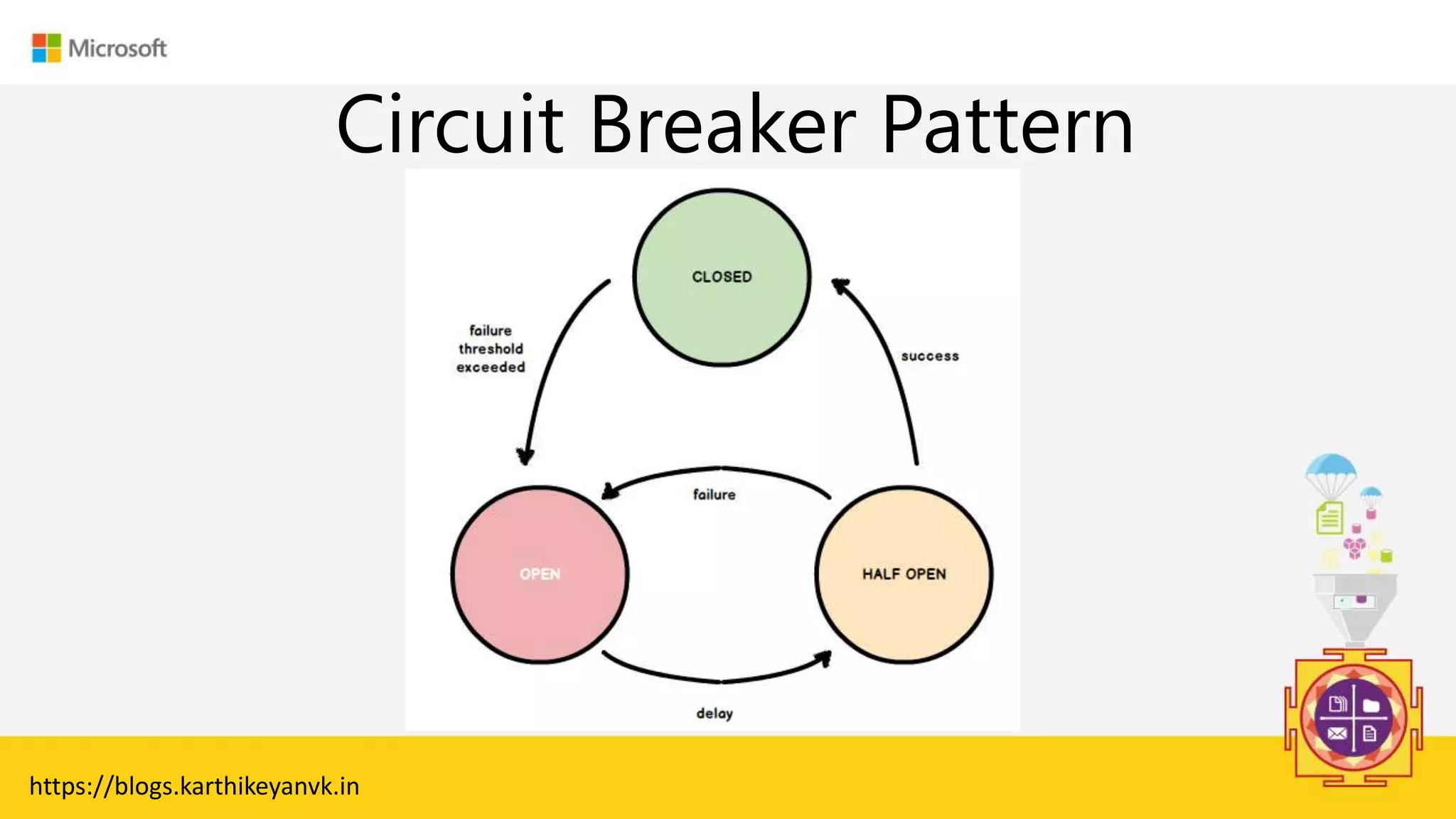 Microsoft

Circuit Breaker Pattern

CLOSED

failure threshold exceeded

success

failure

OPEN

HALF OPEN

delay

https://blogs.karthikeyanvk.in